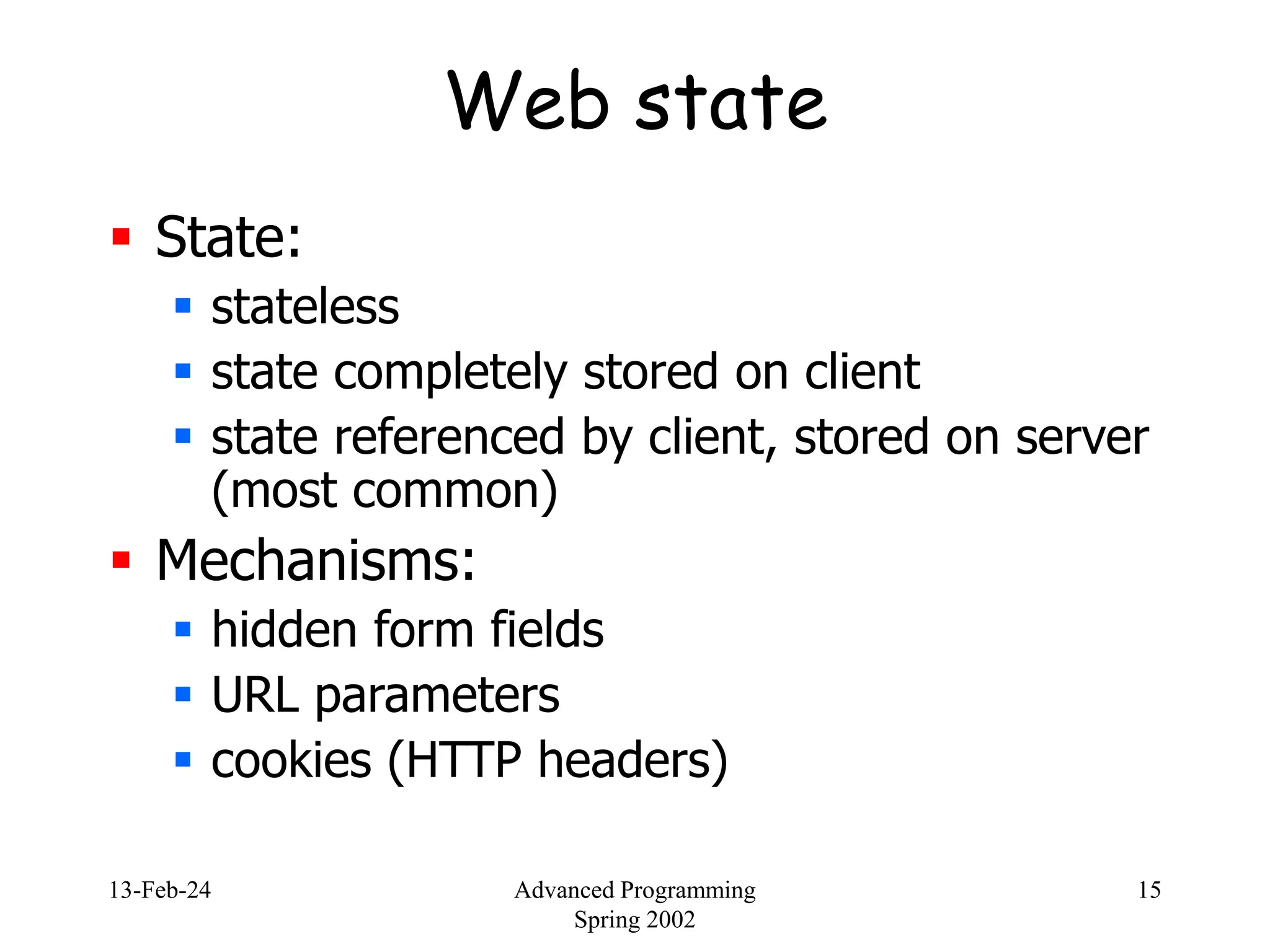 Web state

- State:
  - stateless
  - state completely stored on client
  - state referenced by client, stored on server (most common)
- Mechanisms:
  - hidden form fields
  - URL parameters
  - cookies (HTTP headers)

13-Feb-24

Advanced Programming
Spring 2002

15